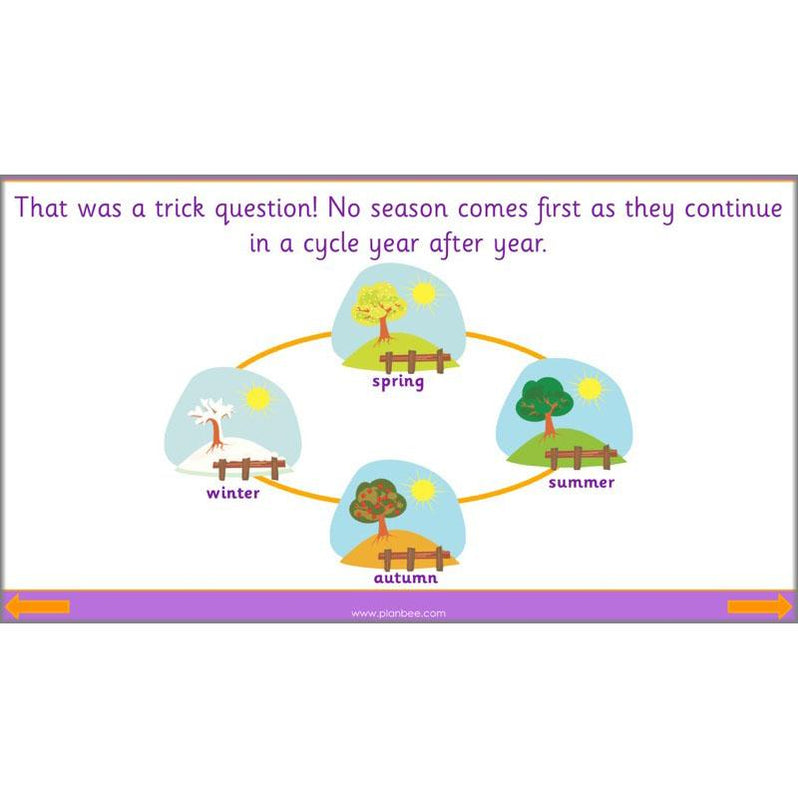 That was a trick question! No season comes first as they continue in a cycle year after year.

spring

winter

summer

autumn

www.planbee.com